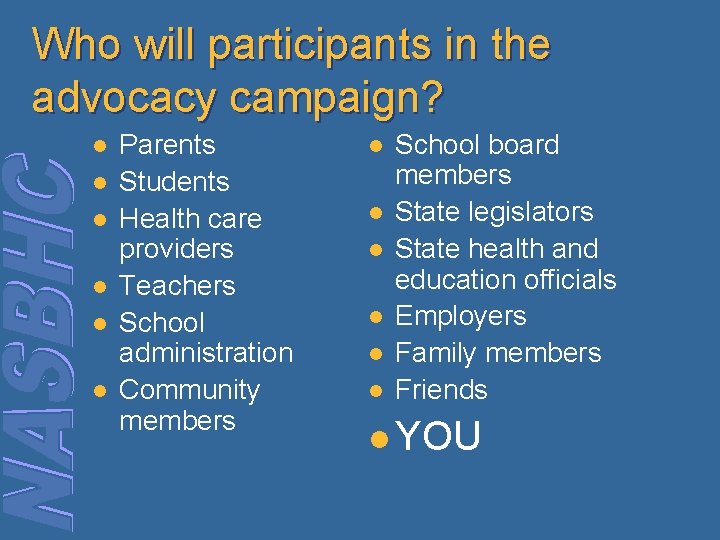 Who will participants in the advocacy campaign?

NASBHC

- Parents
- Students
- Health care providers
- Teachers
- School administration
- Community members

- School board members
- State legislators
- State health and education officials
- Employers
- Family members
- Friends
- YOU